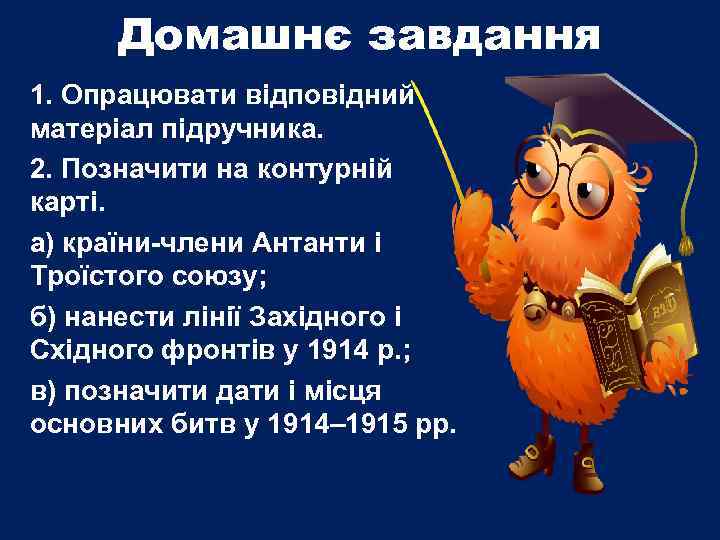 Домашнє завдання

1. Опрацювати відповідний матеріал підручника.

2. Позначити на контурній карті.

а) країни-члени Антанти і Троїстого союзу;

б) нанести лінії Західного і Східного фронтів у 1914 р.;

в) позначити дати і місця основних битв у 1914–1915 рр.